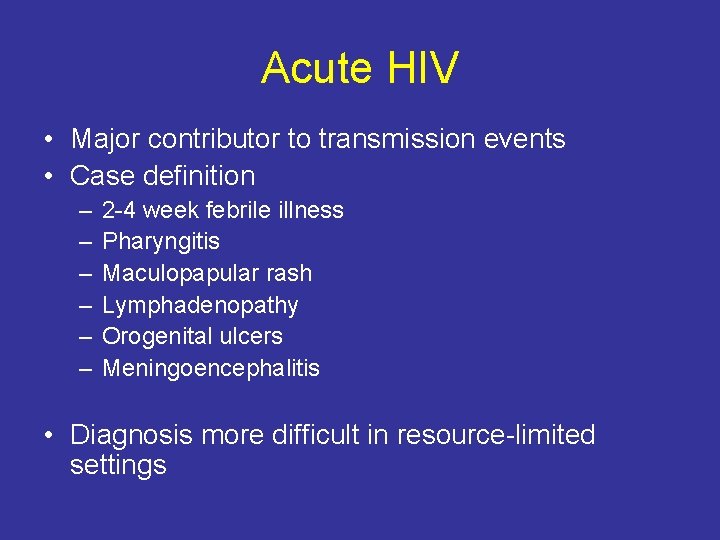 Acute HIV

• Major contributor to transmission events
• Case definition
– 2-4 week febrile illness
– Pharyngitis
– Maculopapular rash
– Lymphadenopathy
– Orogenital ulcers
– Meningoencephalitis

• Diagnosis more difficult in resource-limited settings